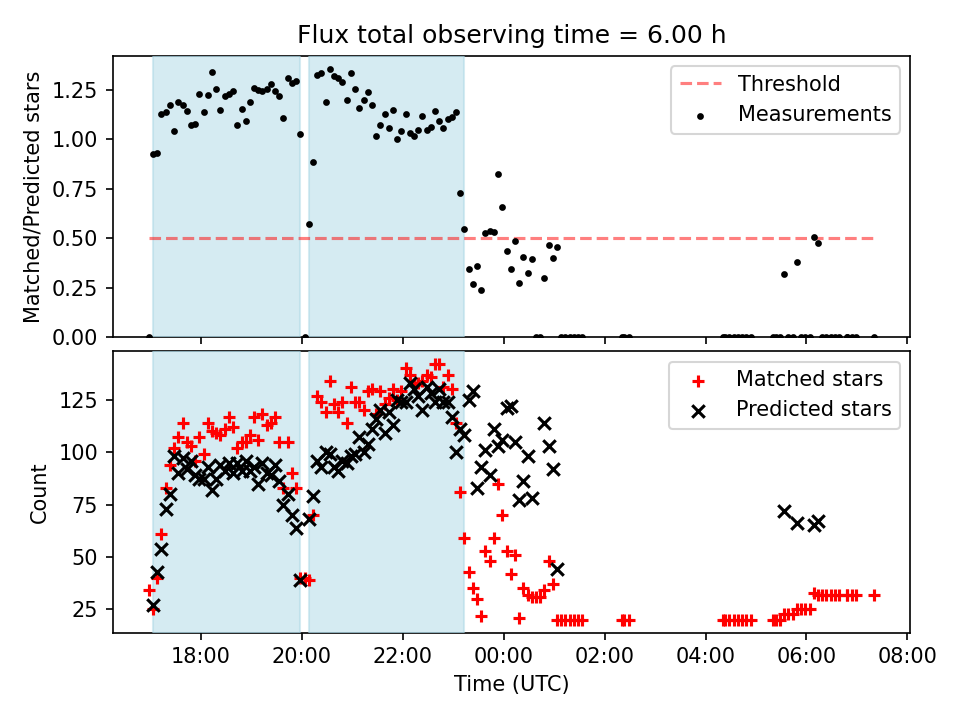 Flux total observing time = 6.00 h

Matched/Predicted stars

1.25
1.00
0.75
0.50
0.25
0.00

Threshold
Measurements

Count

125
100
75
50
25

Matched stars
Predicted stars

18:00
20:00
22:00
00:00
02:00
04:00
06:00
08:00

Time (UTC)